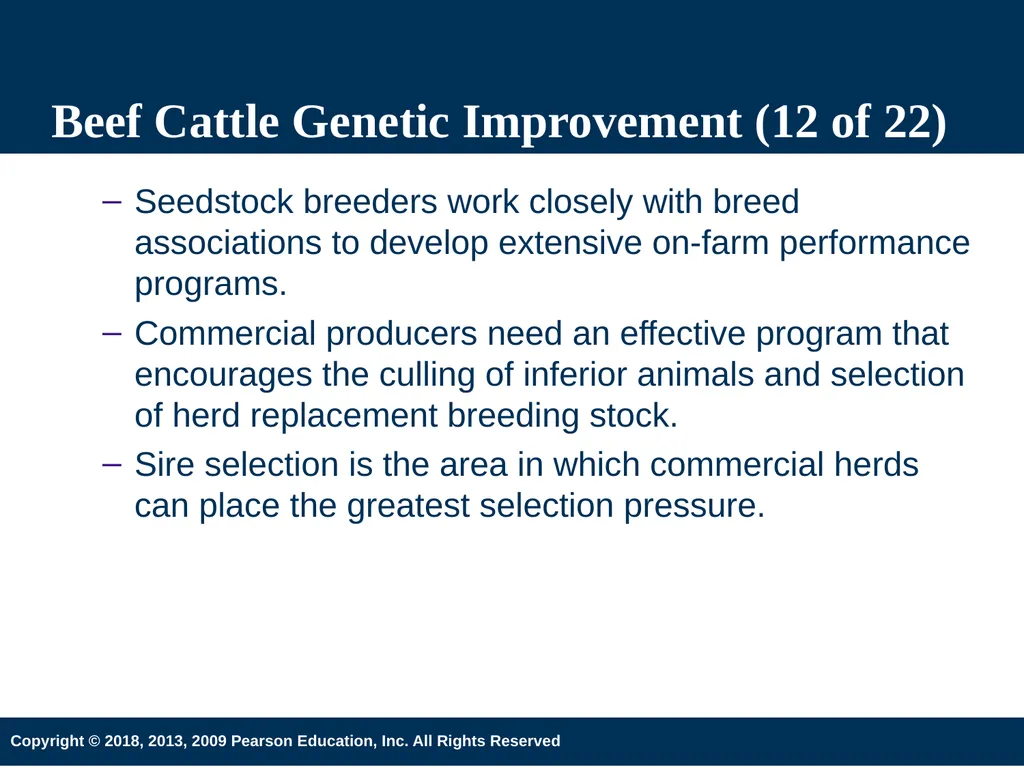 Beef Cattle Genetic Improvement (12 of 22)

– Seedstock breeders work closely with breed associations to develop extensive on-farm performance programs.

– Commercial producers need an effective program that encourages the culling of inferior animals and selection of herd replacement breeding stock.

– Sire selection is the area in which commercial herds can place the greatest selection pressure.

Copyright © 2018, 2013, 2009 Pearson Education, Inc. All Rights Reserved